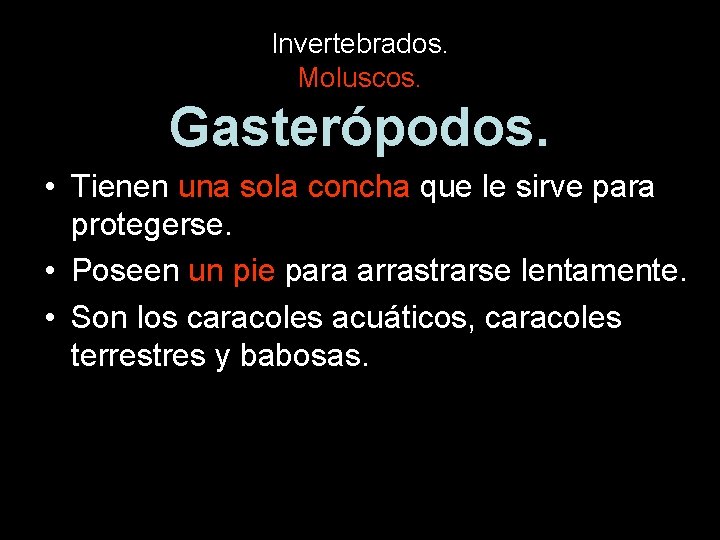 Invertebrados.
Moluscos.
Gasterópodos.

• Tienen una sola concha que le sirve para protegerse.
• Poseen un pie para arrastrarse lentamente.
• Son los caracoles acuáticos, caracoles terrestres y babosas.